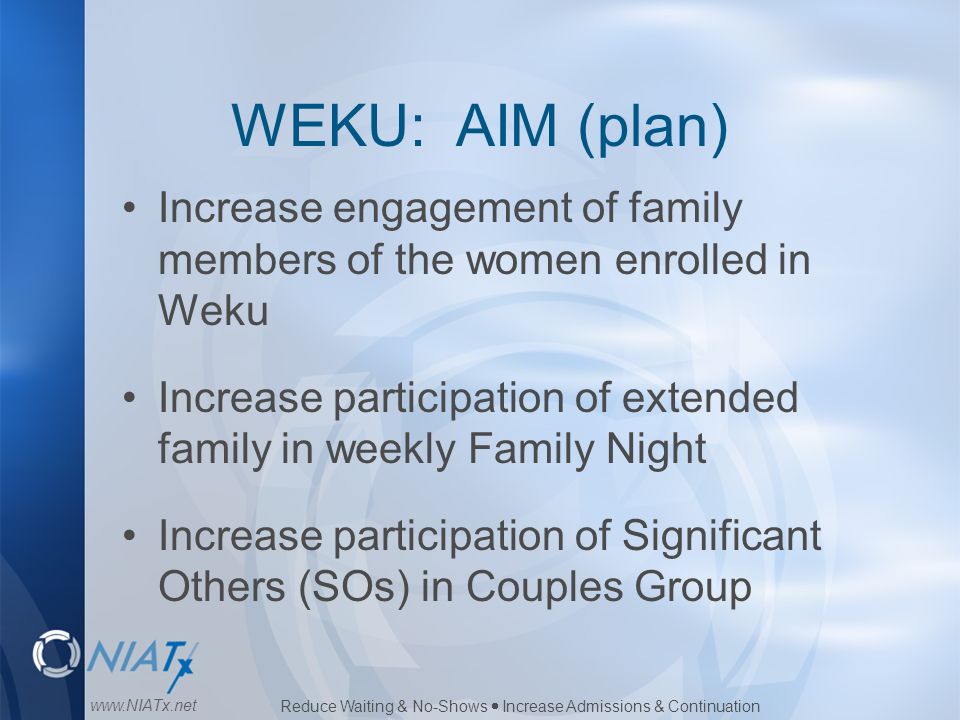 WEKU: AIM (plan)

• Increase engagement of family members of the women enrolled in Weku

• Increase participation of extended family in weekly Family Night

• Increase participation of Significant Others (SOs) in Couples Group

NIATx

www.NIATx.net

Reduce Waiting & No-Shows • Increase Admissions & Continuation